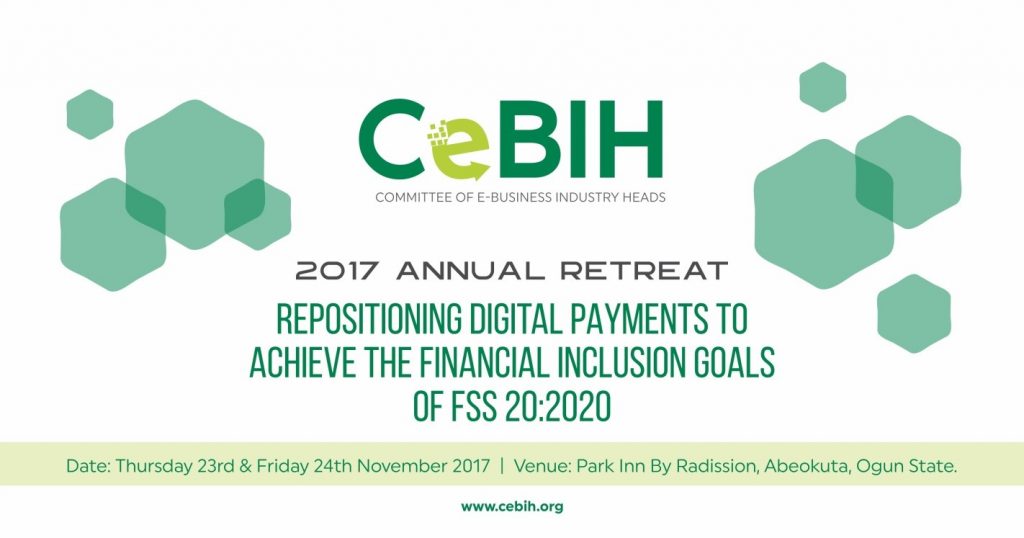 CeBIH
COMMITTEE OF E-BUSINESS INDUSTRY HEADS

2017 ANNUAL RETREAT

REPOSITIONING DIGITAL PAYMENTS TO ACHIEVE THE FINANCIAL INCLUSION GOALS OF FSS 20:2020

Date: Thursday 23rd & Friday 24th November 2017 | Venue: Park Inn By Radission, Abeokuta, Ogun State.

www.cebih.org